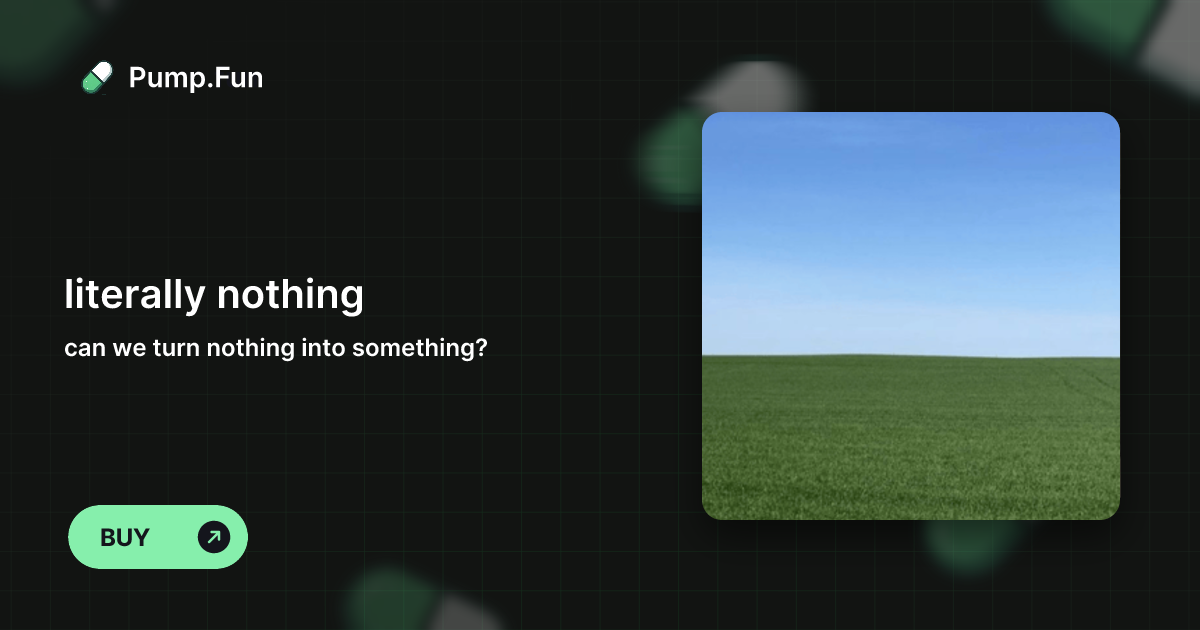 Pump.Fun

literally nothing

can we turn nothing into something?

BUY